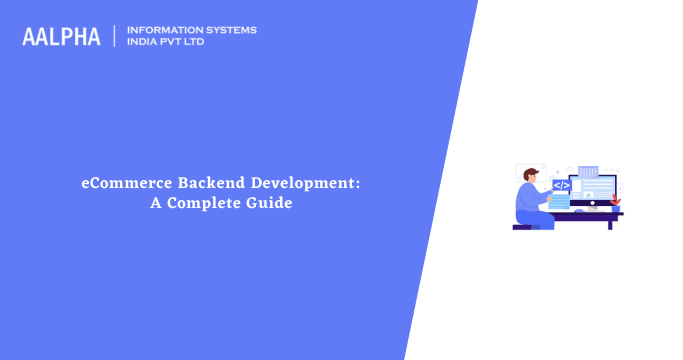 AALPHA | INFORMATION SYSTEMS INDIA PVT LTD

eCommerce Backend Development: A Complete Guide

</>